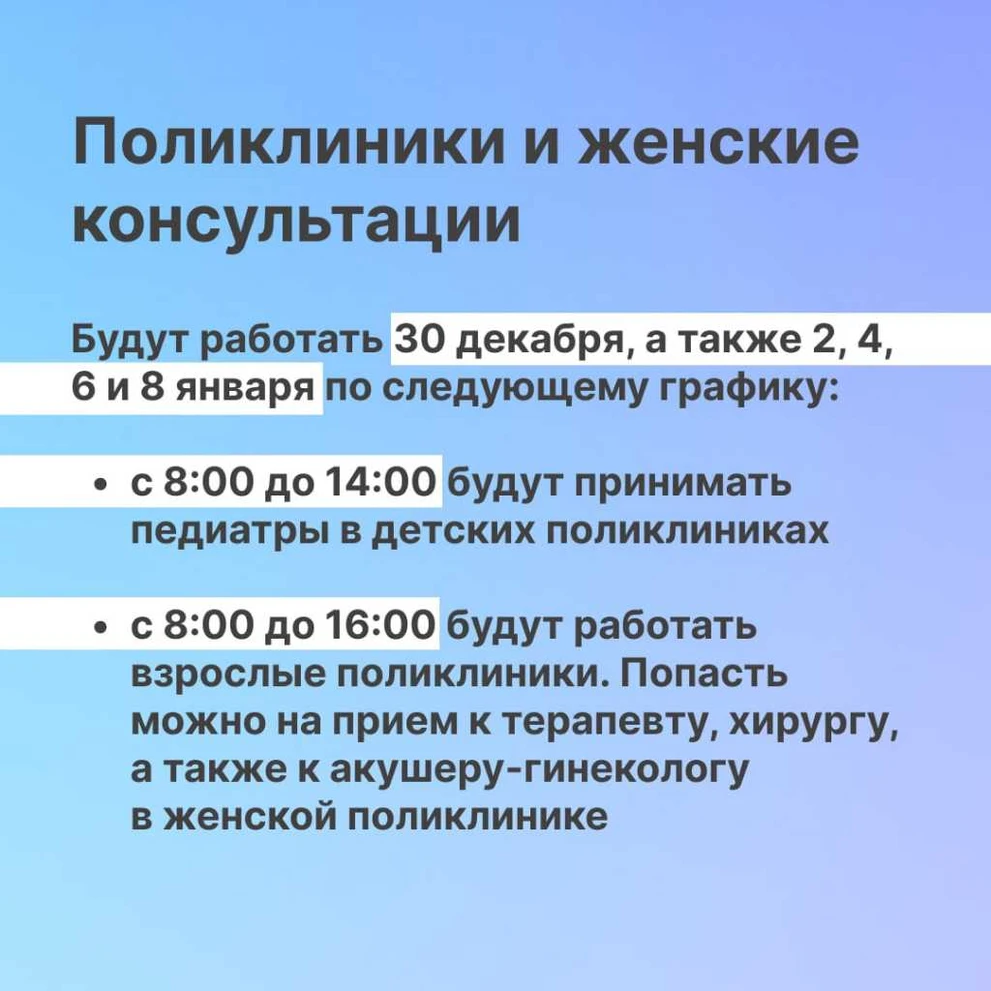 Поликлиники и женские консультации

Будут работать 30 декабря, а также 2, 4, 6 и 8 января по следующему графику:

• с 8:00 до 14:00 будут принимать педиатры в детских поликлиниках

• с 8:00 до 16:00 будут работать взрослые поликлиники. Попасть можно на прием к терапевту, хирургу, а также к акушеру-гинекологу в женской поликлинике